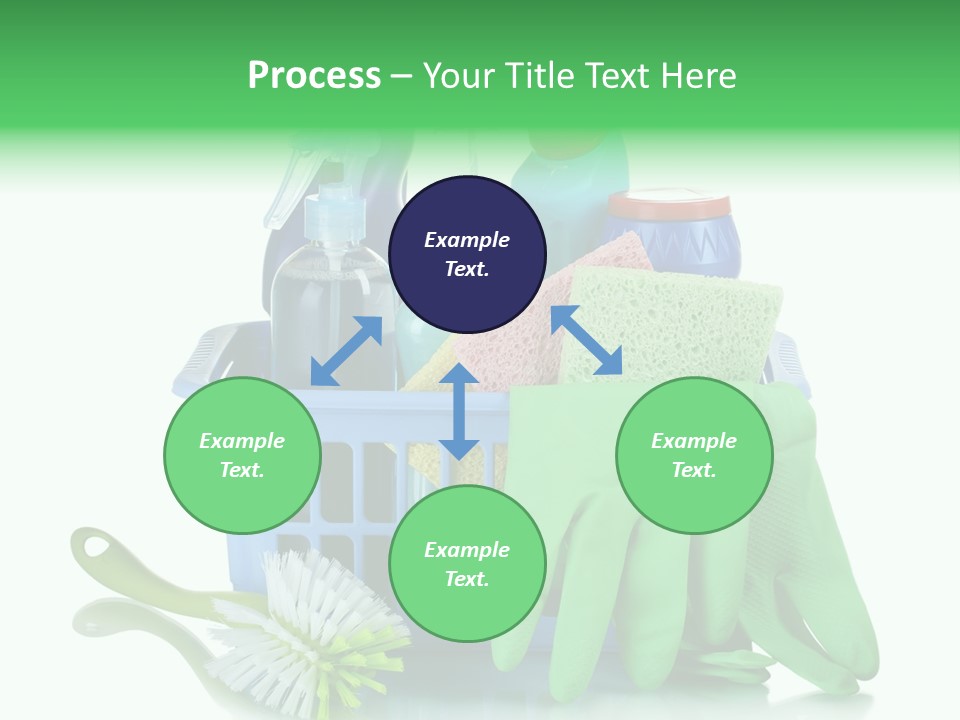 Process – Your Title Text Here

Example Text.

Example Text.

Example Text.

Example Text.